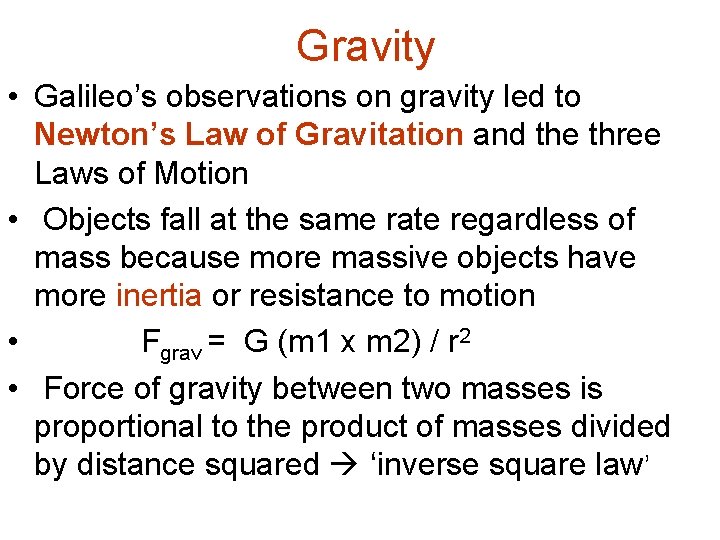 Gravity

• Galileo's observations on gravity led to Newton's Law of Gravitation and the three Laws of Motion

• Objects fall at the same rate regardless of mass because more massive objects have more inertia or resistance to motion

• $F_{grav} = G (m1 \times m2) / r^2$

• Force of gravity between two masses is proportional to the product of masses divided by distance squared → 'inverse square law'